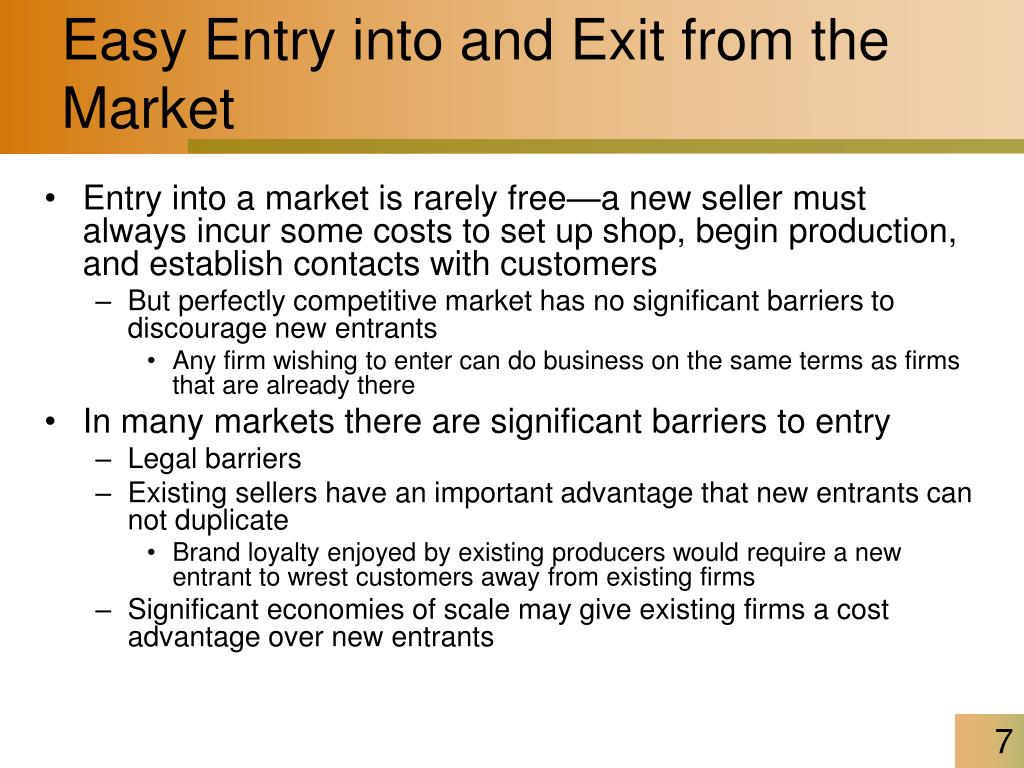 Easy Entry into and Exit from the Market

• Entry into a market is rarely free—a new seller must always incur some costs to set up shop, begin production, and establish contacts with customers
– But perfectly competitive market has no significant barriers to discourage new entrants
• Any firm wishing to enter can do business on the same terms as firms that are already there
• In many markets there are significant barriers to entry
– Legal barriers
– Existing sellers have an important advantage that new entrants can not duplicate
• Brand loyalty enjoyed by existing producers would require a new entrant to wrest customers away from existing firms
– Significant economies of scale may give existing firms a cost advantage over new entrants

7